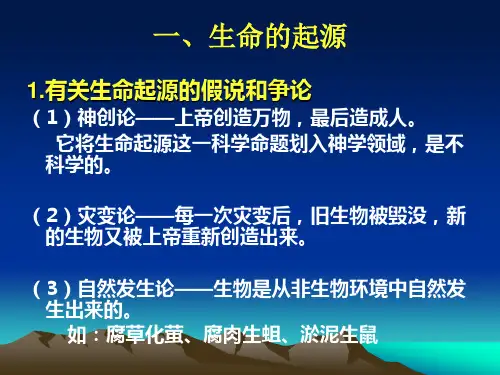 一、生命的起源

1.有关生命起源的假说和争论

（1）神创论——上帝创造万物，最后造成人。

它将生命起源这一科学命题划入神学领域，是不科学的。

（2）灾变论——每一次灾变后，旧生物被毁没，新的生物又被上帝重新创造出来。

（3）自然发生论——生物是从非生物环境中自然发生出来的。

如：腐草化萤、腐肉生蛆、淤泥生鼠